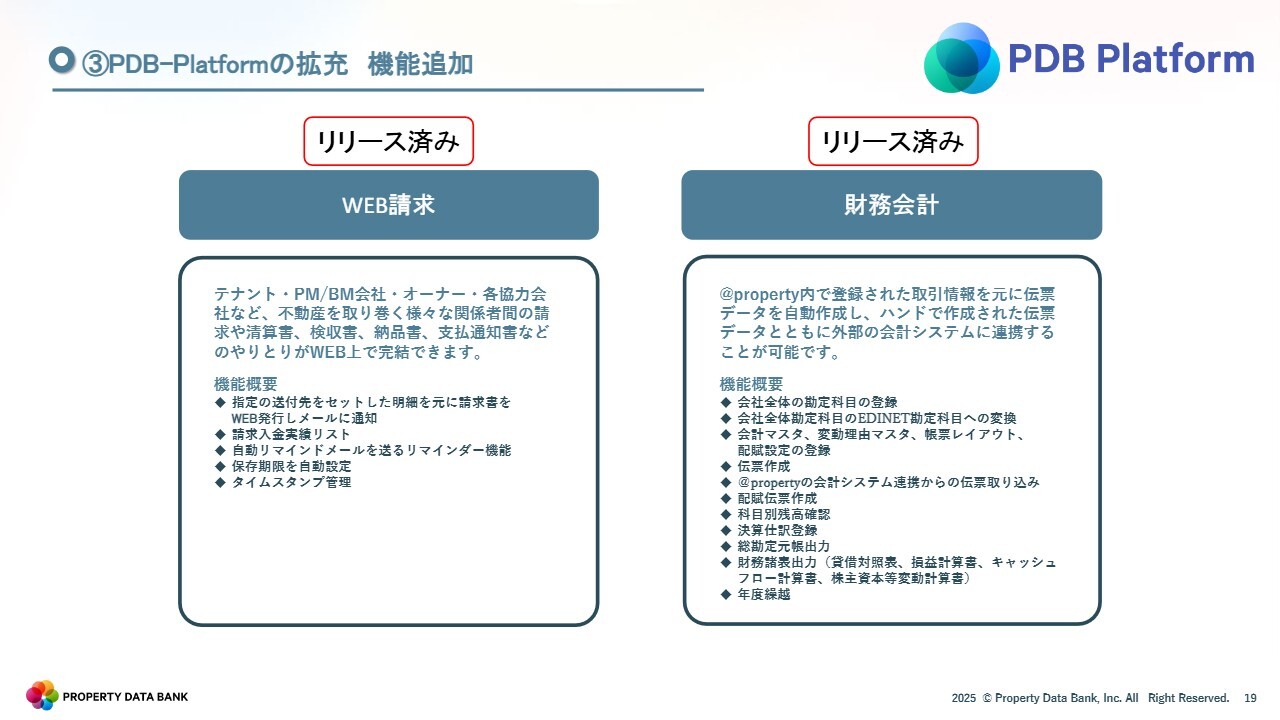 ③PDB-Platformの拡充　機能追加

PDB Platform

リリース済み

WEB請求

テナント・PM/BM会社・オーナー・各協力会社など、不動産を取り巻く様々な関係者間の請求や清算書、検収書、納品書、支払通知書などのやりとりがWEB上で完結できます。

機能概要
◆ 指定の送付先をセットした明細を元に請求書をWEB発行しメールに通知
◆ 請求入金実績リスト
◆ 自動リマインドメールを送るリマインダー機能
◆ 保存期限を自動設定
◆ タイムスタンプ管理

リリース済み

財務会計

@property内で登録された取引情報を元に伝票データを自動作成し、ハンドで作成された伝票データとともに外部の会計システムに連携することが可能です。

機能概要
◆ 会社全体の勘定科目の登録
◆ 会社全体勘定科目のEDINET勘定科目への変換
◆ 会計マスタ、変動理由マスタ、帳票レイアウト、配賦設定の登録
◆ 伝票作成
◆ @propertyの会計システム連携からの伝票取り込み
◆ 配賦伝票作成
◆ 科目別残高確認
◆ 決算仕訳登録
◆ 総勘定元帳出力
◆ 財務諸表出力（貸借対照表、損益計算書、キャッシュフロー計算書、株主資本等変動計算書）
◆ 年度繰越

PROPERTY DATA BANK

2025 © Property Data Bank, Inc. All Right Reserved. 19